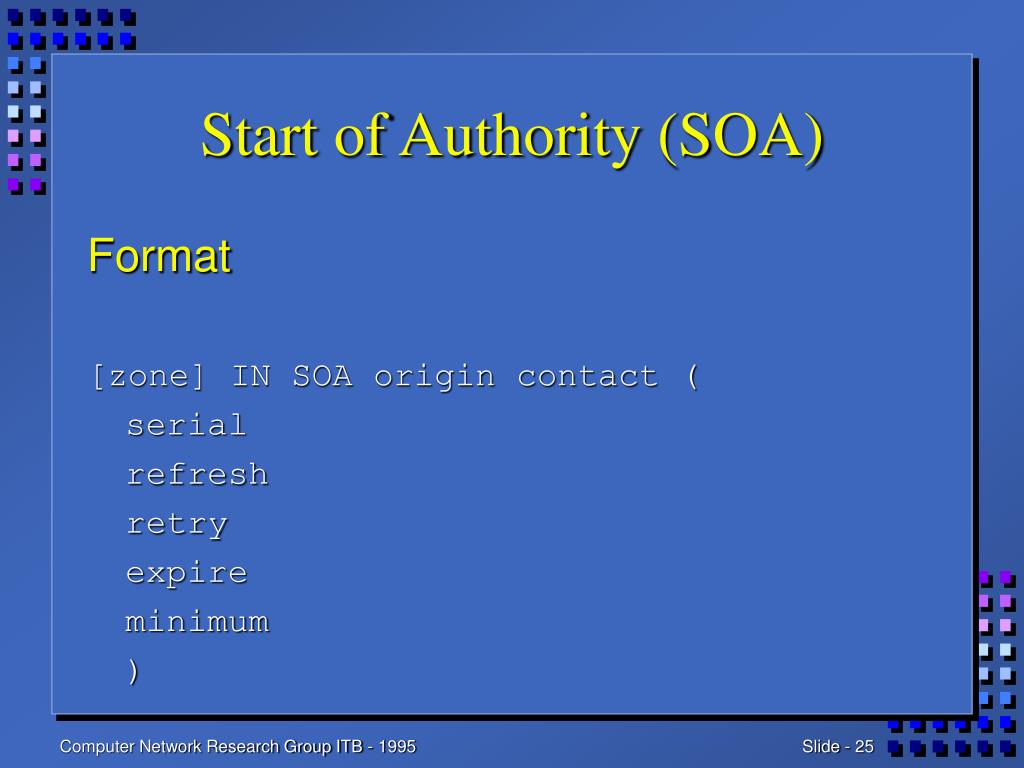 Start of Authority (SOA)

Format

[zone] IN SOA origin contact (
serial
refresh
retry
expire
minimum
)

Computer Network Research Group ITB - 1995

Slide - 25